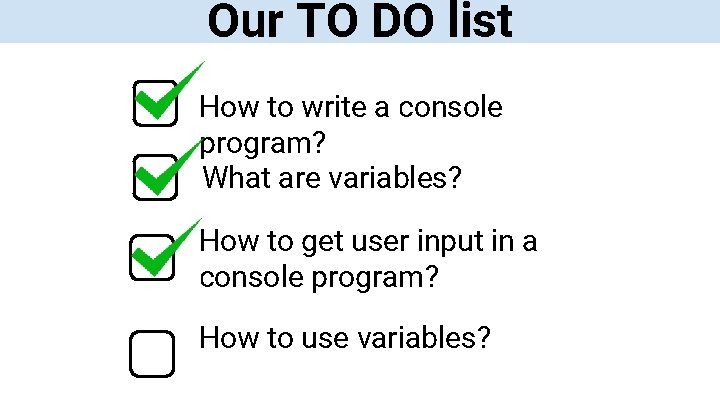 Our TO DO list

How to write a console program?

What are variables?

How to get user input in a console program?

How to use variables?